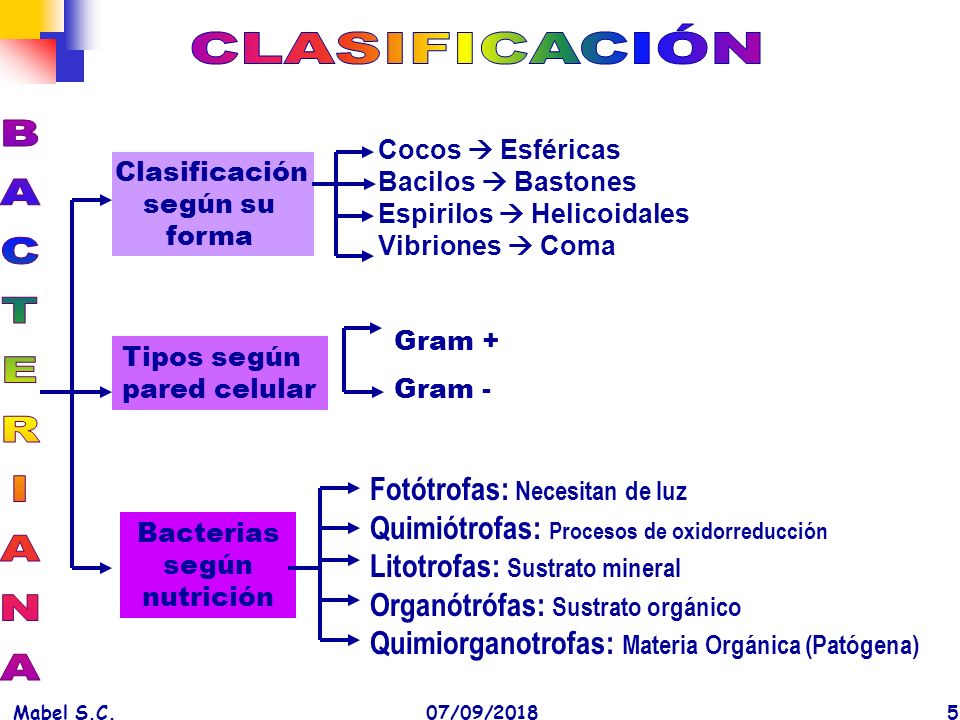 CLASIFICACIÓN

BACTERIANA

Clasificación según su forma

Cocos → Esféricas
Bacilos → Bastones
Espirilos → Helicoidales
Vibriones → Coma

Tipos según pared celular

Gram +
Gram -

Bacterias según nutrición

Fotótrofas: Necesitan de luz
Quimiótrofas: Procesos de oxidorreducción
Litotrofas: Sustrato mineral
Organótrófas: Sustrato orgánico
Quimiorganotrofas: Materia Orgánica (Patógena)

Mabel S.C.
07/09/2018
5